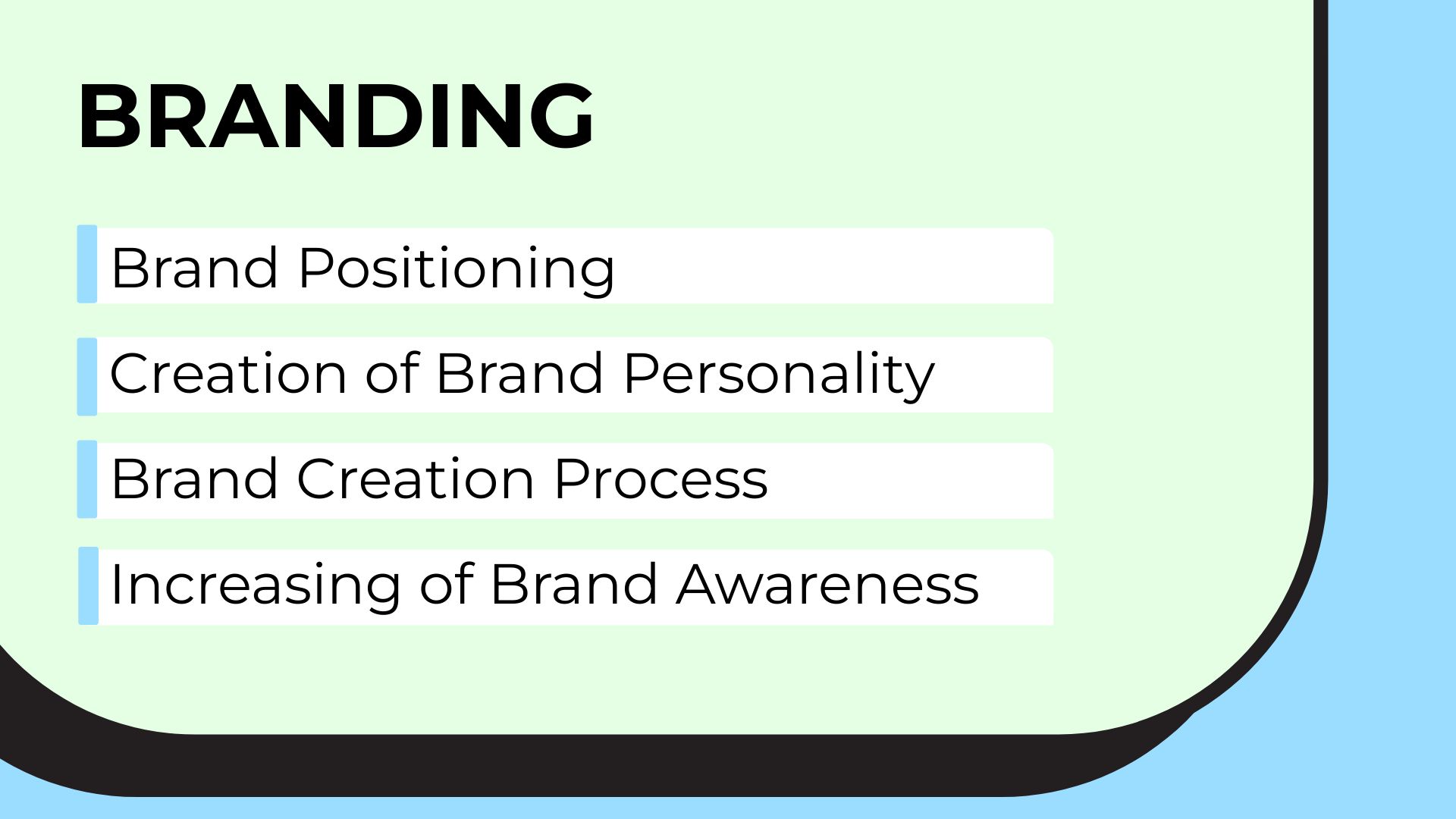 BRANDING

Brand Positioning

Creation of Brand Personality

Brand Creation Process

Increasing of Brand Awareness